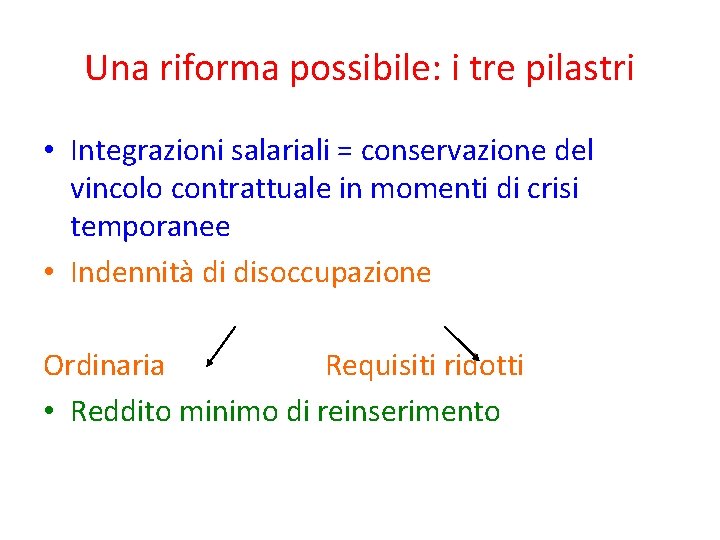 Una riforma possibile: i tre pilastri

• Integrazioni salariali = conservazione del vincolo contrattuale in momenti di crisi temporanee

• Indennità di disoccupazione

Ordinaria Requisiti ridotti

• Reddito minimo di reinserimento